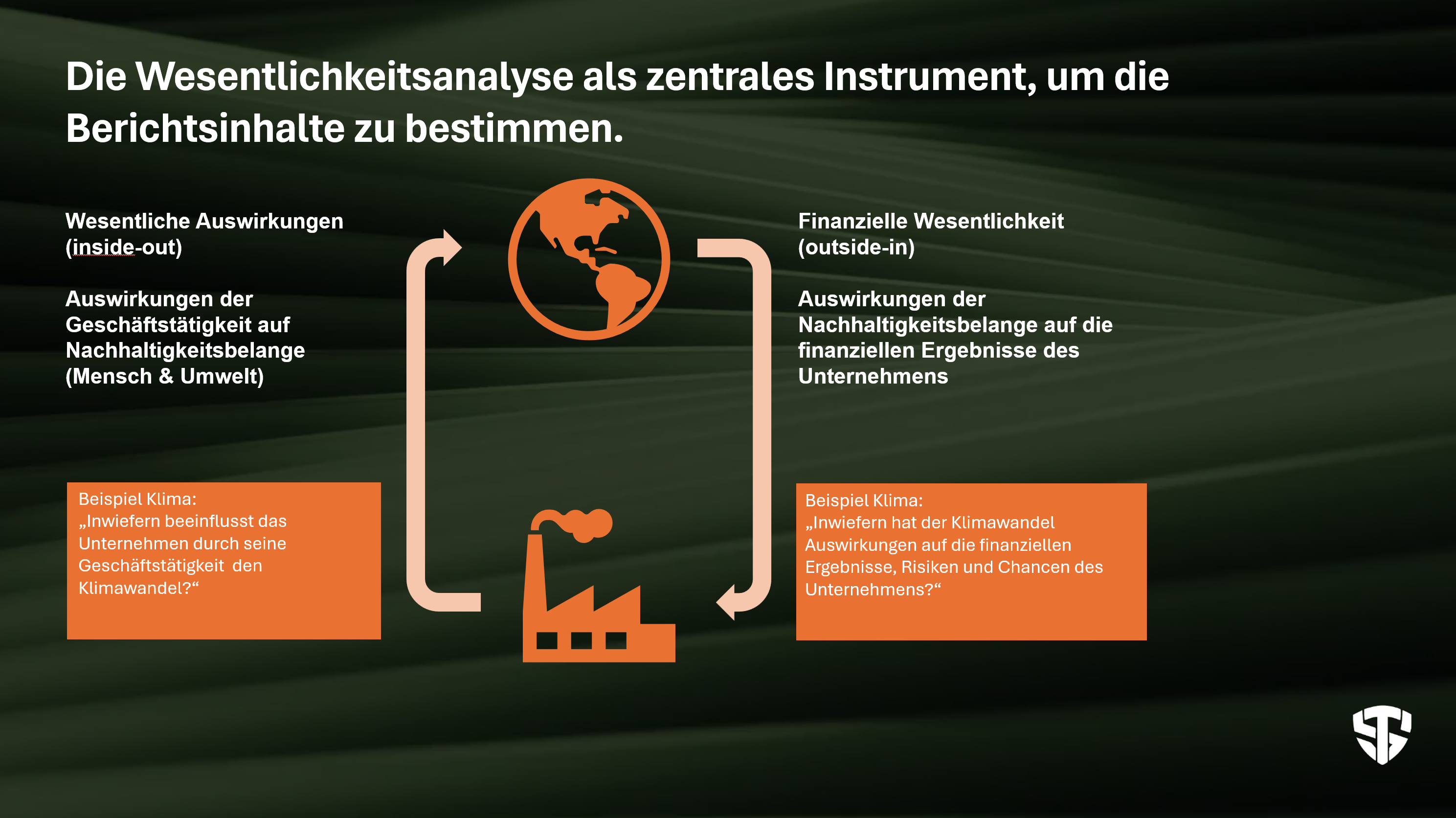 Die Wesentlichkeitsanalyse als zentrales Instrument, um die Berichtsinhalte zu bestimmen.

Wesentliche Auswirkungen (inside-out)

Auswirkungen der Geschäftstätigkeit auf Nachhaltigkeitsbelange (Mensch & Umwelt)

Beispiel Klima:
„Inwiefern beeinflusst das Unternehmen durch seine Geschäftstätigkeit den Klimawandel?“

Finanzielle Wesentlichkeit (outside-in)

Auswirkungen der Nachhaltigkeitsbelange auf die finanziellen Ergebnisse des Unternehmens

Beispiel Klima:
„Inwiefern hat der Klimawandel Auswirkungen auf die finanziellen Ergebnisse, Risiken und Chancen des Unternehmens?“